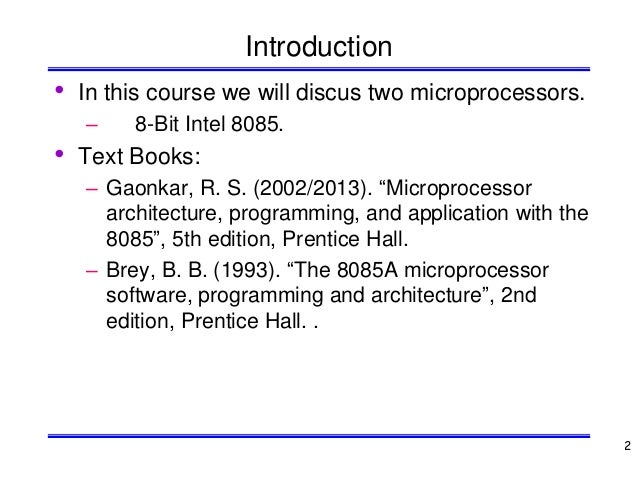 Introduction

• In this course we will discus two microprocessors.
  – 8-Bit Intel 8085.

• Text Books:
  – Gaonkar, R. S. (2002/2013). “Microprocessor architecture, programming, and application with the 8085”, 5th edition, Prentice Hall.
  – Brey, B. B. (1993). “The 8085A microprocessor software, programming and architecture”, 2nd edition, Prentice Hall. .

2